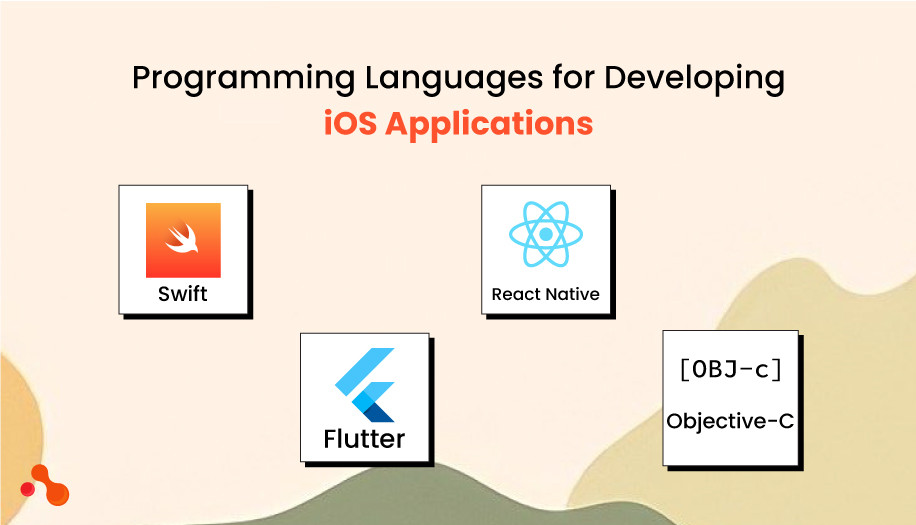 Programming Languages for Developing
iOS Applications

Swift

React Native

Flutter

[OBJ-c]

Objective-C